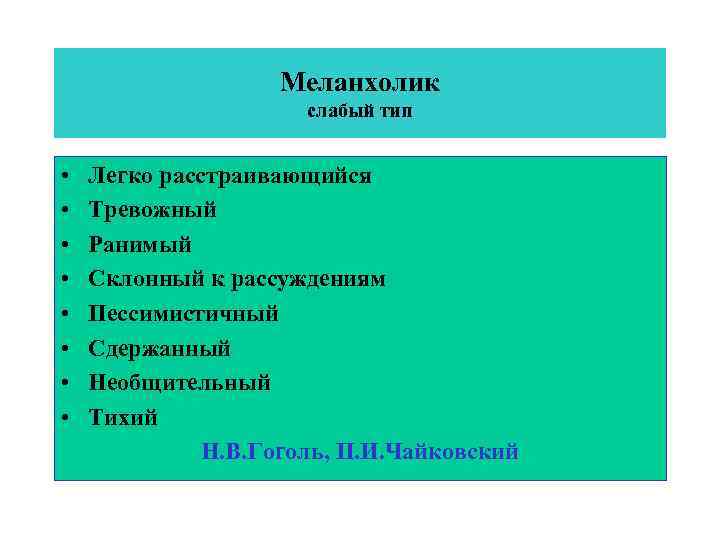 Меланхолик
слабый тип

• Легко расстраивающийся
• Тревожный
• Ранимый
• Склонный к рассуждениям
• Пессимистичный
• Сдержанный
• Необщительный
• Тихий

Н.В.Гоголь, П.И.Чайковский